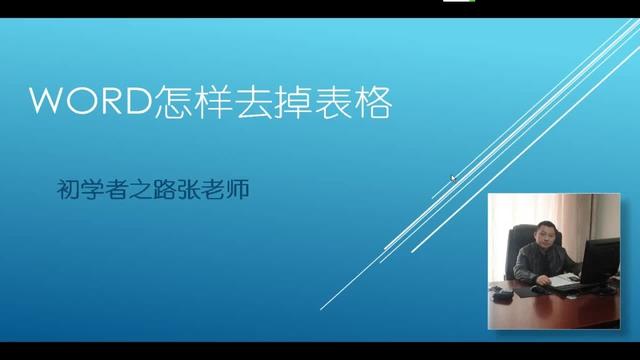 WORD怎样去掉表格

初学者之路张老师